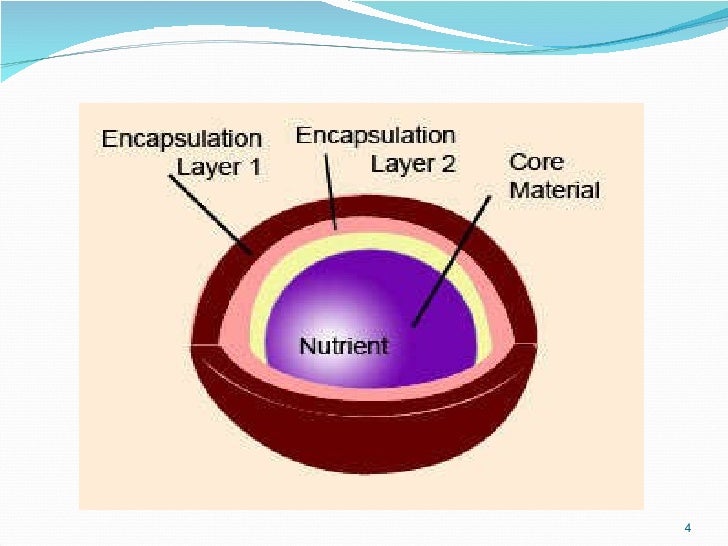 Encapsulation Layer 1

Encapsulation Layer 2

Core Material

Nutrient

4